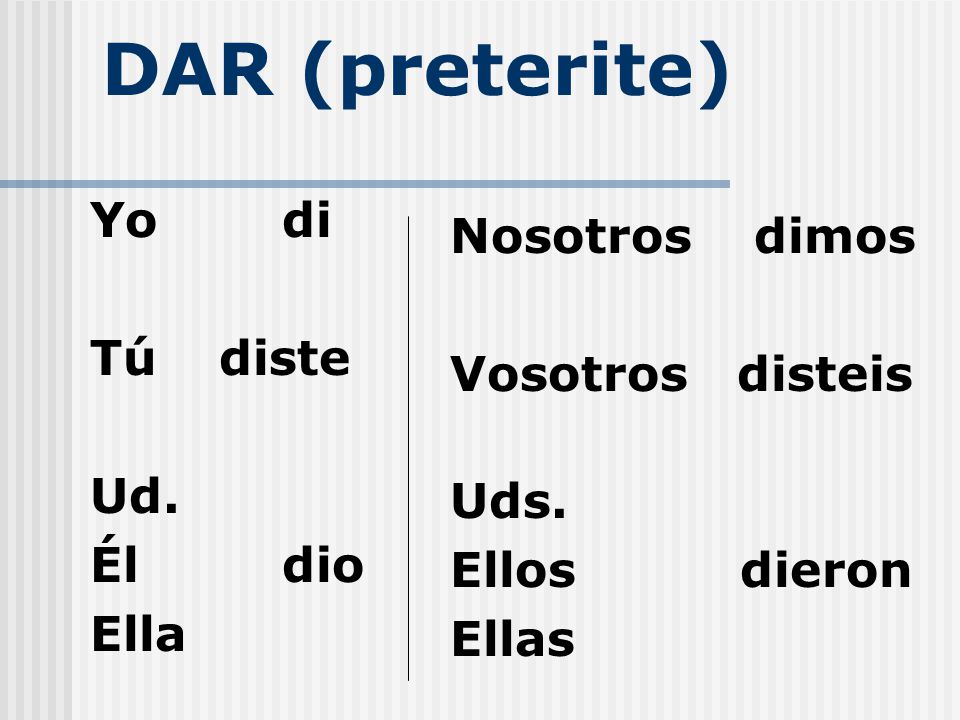 DAR (preterite)

Yo di

Tú diste

Ud.
Él dio
Ella

Nosotros dimos

Vosotros disteis

Uds.
Ellos dieron
Ellas